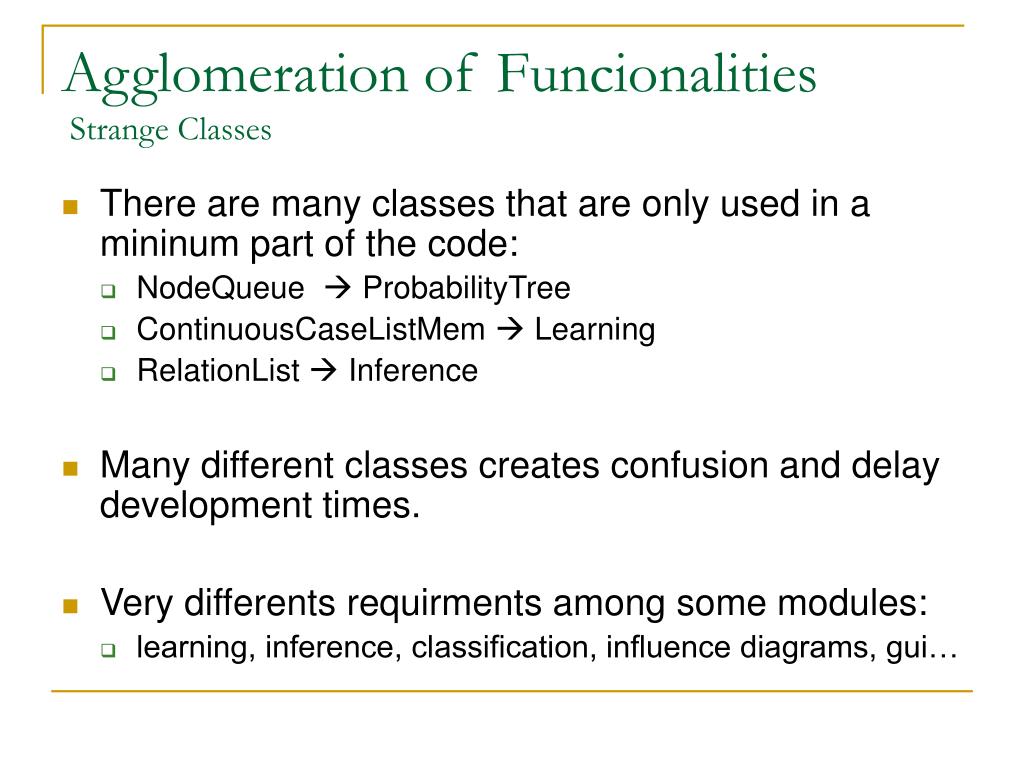 Agglomeration of Funcionalities
Strange Classes

- There are many classes that are only used in a mininum part of the code:
  - NodeQueue → ProbabilityTree
  - ContinuousCaseListMem → Learning
  - RelationList → Inference

- Many different classes creates confusion and delay development times.

- Very differents requirments among some modules:
  - learning, inference, classification, influence diagrams, gui…